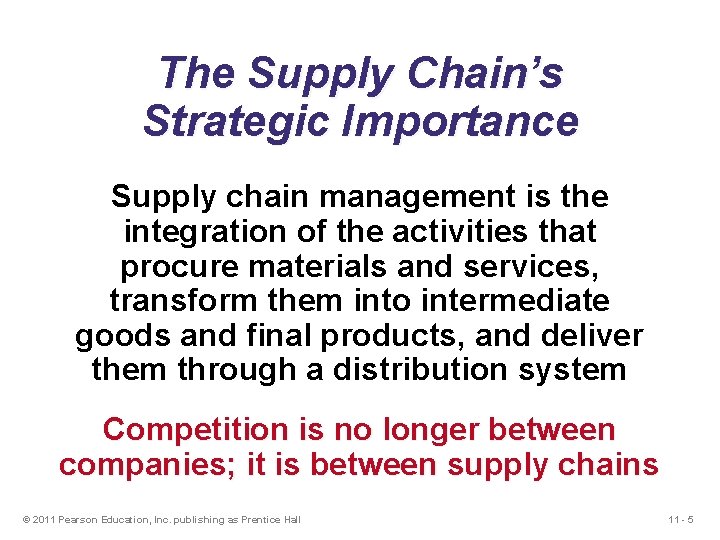 The Supply Chain's Strategic Importance

Supply chain management is the integration of the activities that procure materials and services, transform them into intermediate goods and final products, and deliver them through a distribution system

Competition is no longer between companies; it is between supply chains

© 2011 Pearson Education, Inc. publishing as Prentice Hall

11 - 5